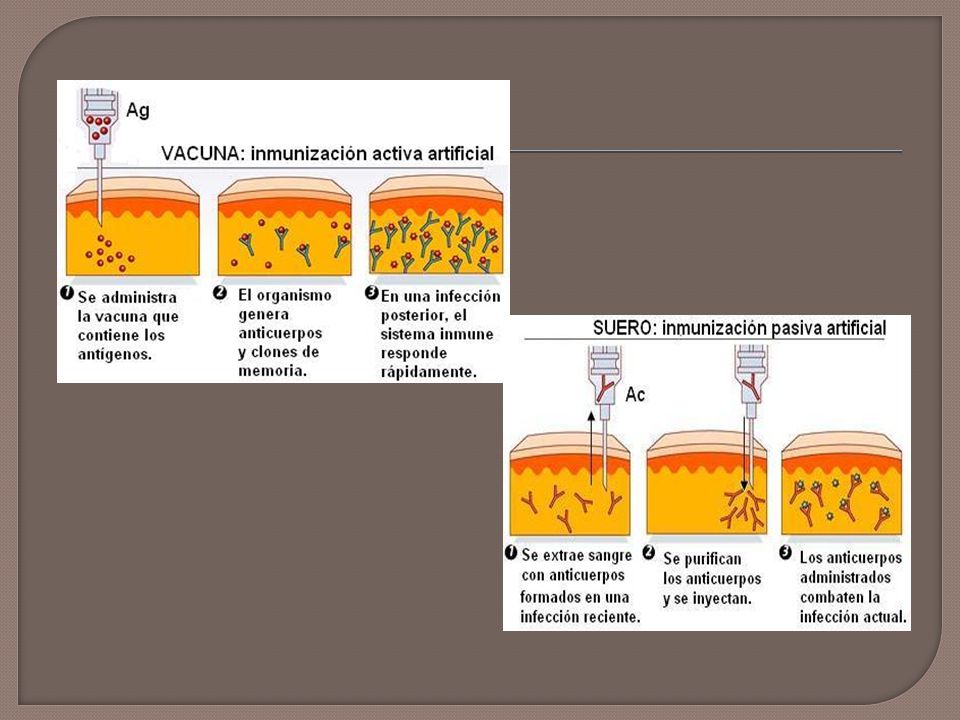 Ag

VACUNA: inmunización activa artificial

1 Se administra la vacuna que contiene los antígenos.

2 El organismo genera anticuerpos y clones de memoria.

3 En una infección posterior, el sistema inmune responde rápidamente.

SUERO: inmunización pasiva artificial

Ac

1 Se extrae sangre con anticuerpos formados en una infección reciente.

2 Se purifican los anticuerpos y se inyectan.

3 Los anticuerpos administrados combaten la infección actual.